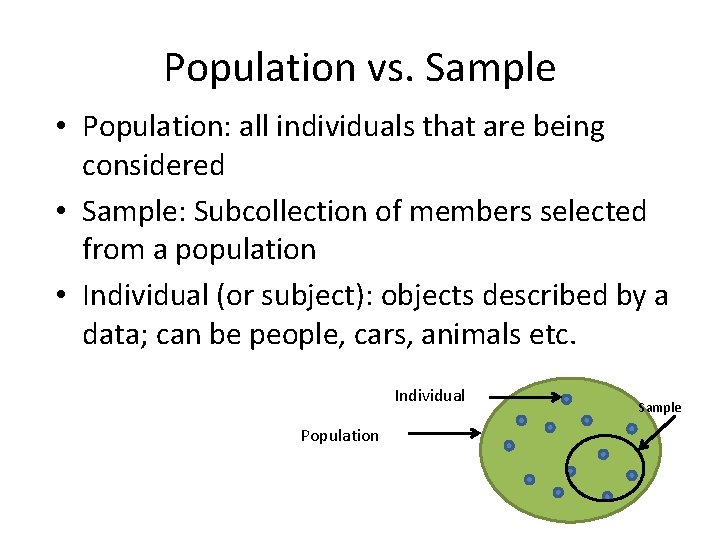 Population vs. Sample

• Population: all individuals that are being considered

• Sample: Subcollection of members selected from a population

• Individual (or subject): objects described by a data; can be people, cars, animals etc.

Individual

Sample

Population